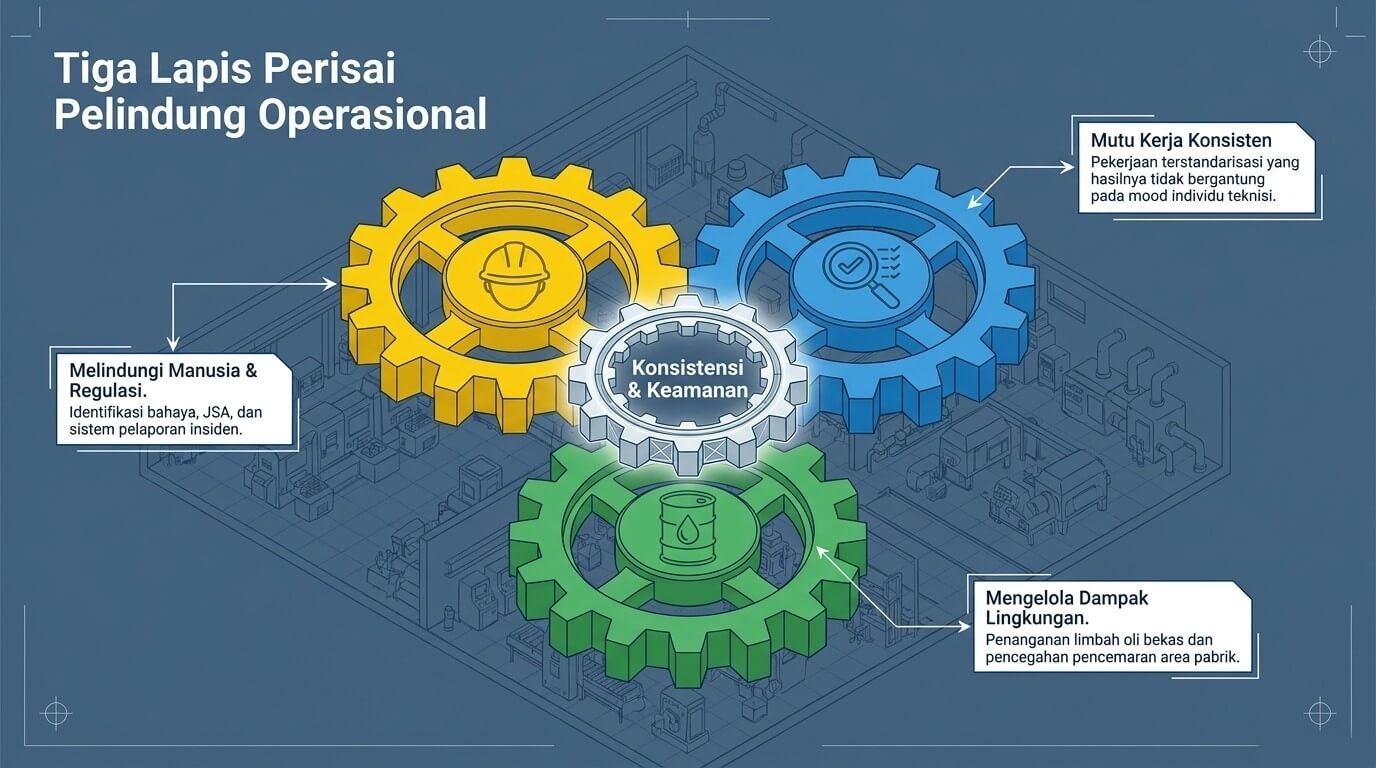 Tiga Lapis Perisai Pelindung Operasional

Mutu Kerja Konsisten
Pekerjaan terstandarisasi yang hasilnya tidak bergantung pada mood individu teknisi.

Melindungi Manusia & Regulasi.
Identifikasi bahaya, JSA, dan sistem pelaporan insiden.

Konsistensi & Keamanan

Mengelola Dampak Lingkungan.
Penanganan limbah oli bekas dan pencegahan pencemaran area pabrik.